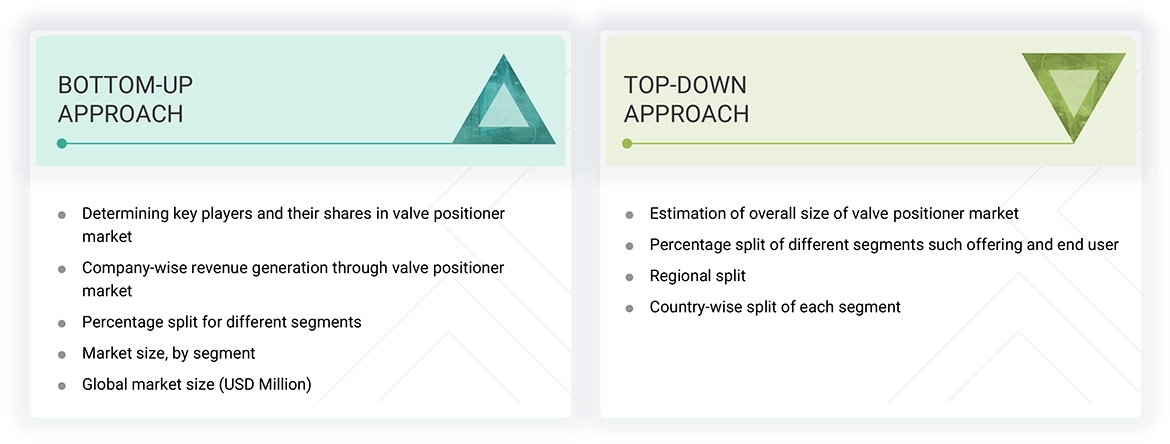 BOTTOM-UP APPROACH

- Determining key players and their shares in valve positioner market
- Company-wise revenue generation through valve positioner market
- Percentage split for different segments
- Market size, by segment
- Global market size (USD Million)

TOP-DOWN APPROACH

- Estimation of overall size of valve positioner market
- Percentage split of different segments such offering and end user
- Regional split
- Country-wise split of each segment